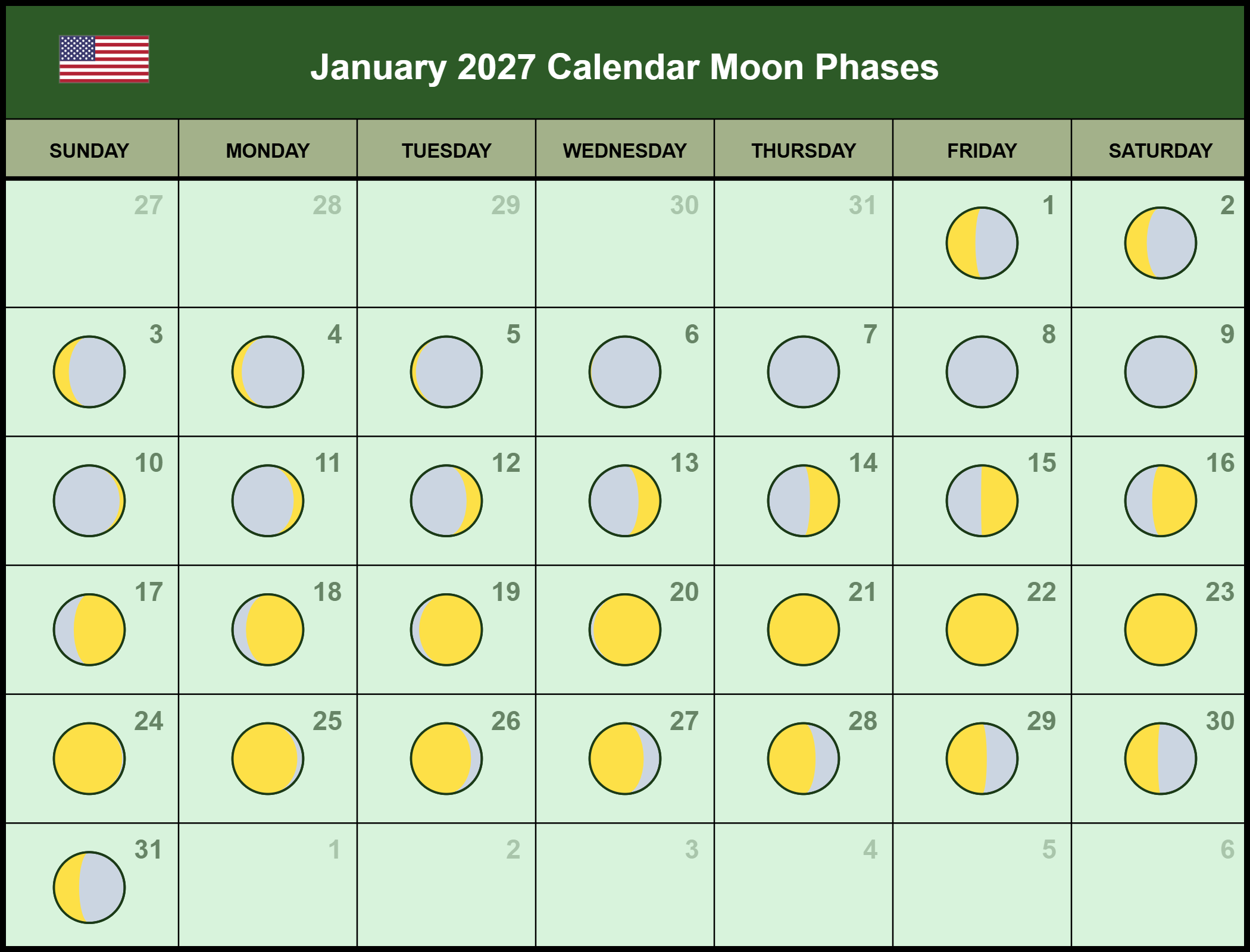 January 2027 Calendar Moon Phases

| SUNDAY | MONDAY | TUESDAY | WEDNESDAY | THURSDAY | FRIDAY | SATURDAY |
|---|---|---|---|---|---|---|
| 27 | 28 | 29 | 30 | 31 | 1 | 2 |
| 3 | 4 | 5 | 6 | 7 | 8 | 9 |
| 10 | 11 | 12 | 13 | 14 | 15 | 16 |
| 17 | 18 | 19 | 20 | 21 | 22 | 23 |
| 24 | 25 | 26 | 27 | 28 | 29 | 30 |
| 31 | 1 | 2 | 3 | 4 | 5 | 6 |